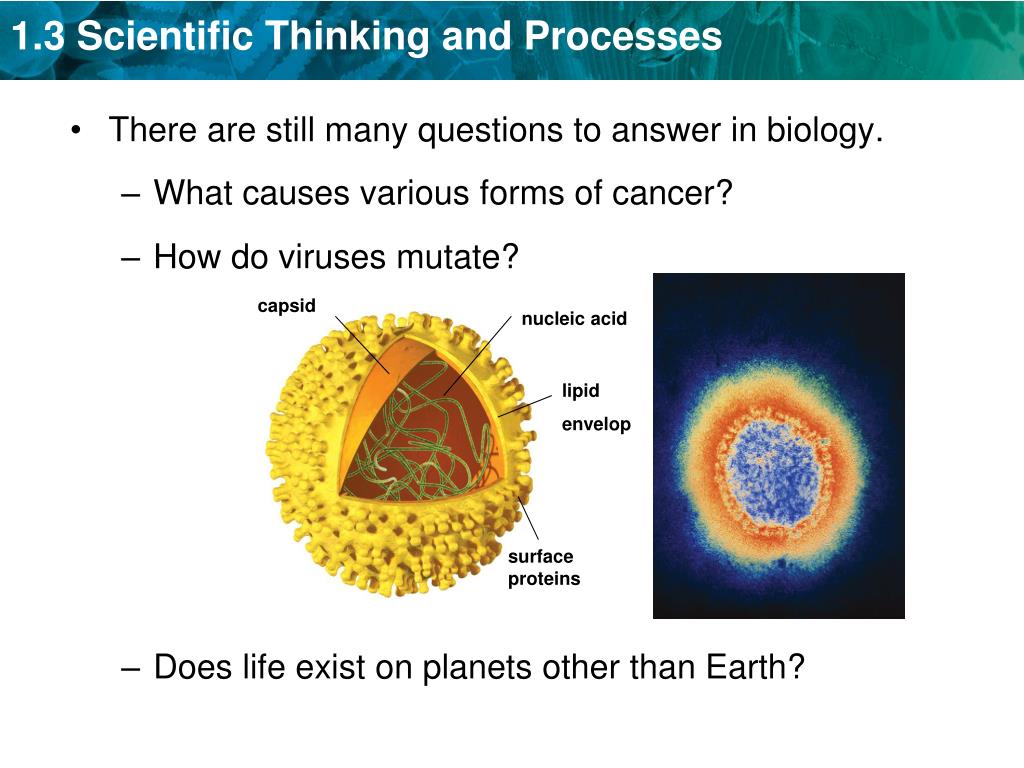 1.3 Scientific Thinking and Processes

• There are still many questions to answer in biology.

– What causes various forms of cancer?

– How do viruses mutate?

capsid

nucleic acid

lipid

envelop

surface proteins

– Does life exist on planets other than Earth?